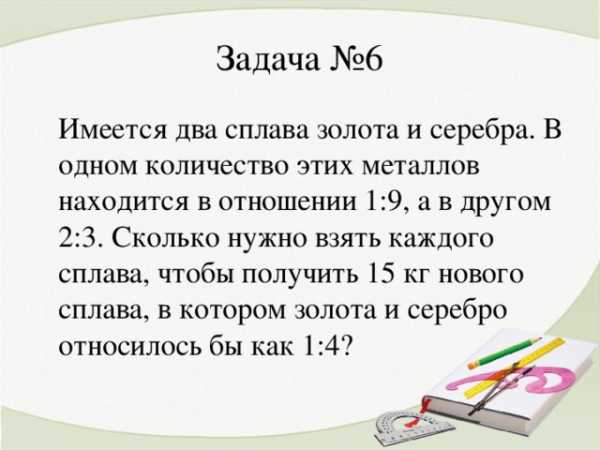 Задача №6

Имеется два сплава золота и серебра. В одном количество этих металлов находится в отношении 1:9, а в другом 2:3. Сколько нужно взять каждого сплава, чтобы получить 15 кг нового сплава, в котором золота и серебро относилось бы как 1:4?